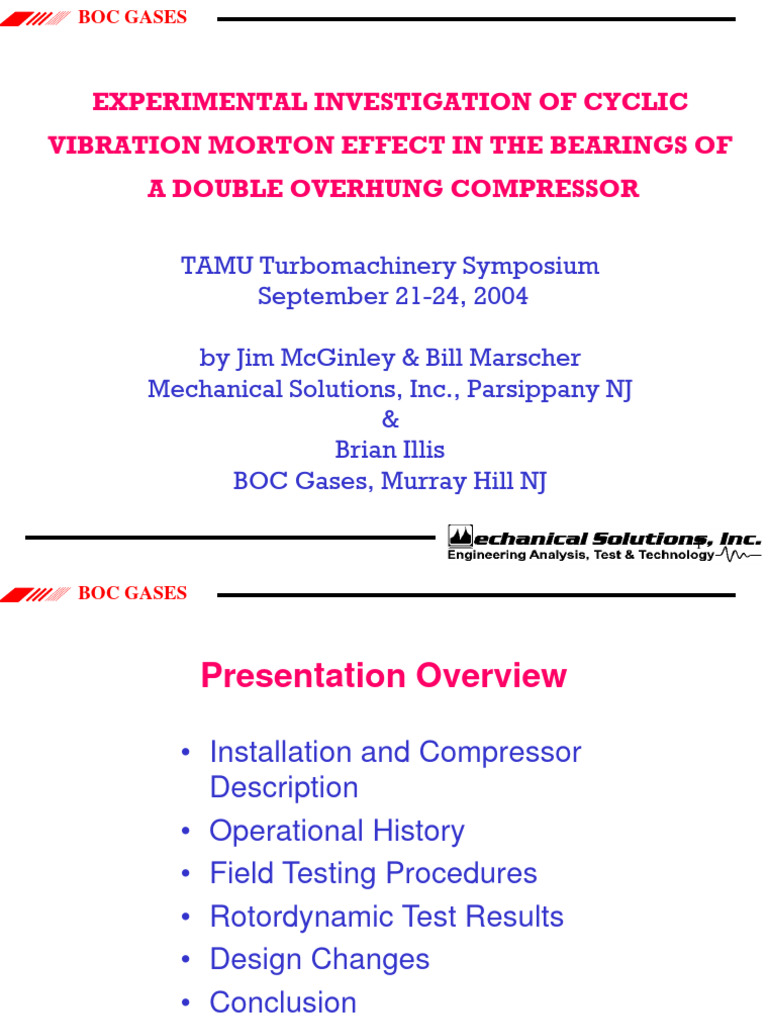 BOC GASES

EXPERIMENTAL INVESTIGATION OF CYCLIC VIBRATION MORTON EFFECT IN THE BEARINGS OF A DOUBLE OVERHUNG COMPRESSOR

TAMU Turbomachinery Symposium
September 21-24, 2004

by Jim McGinley & Bill Marscher
Mechanical Solutions, Inc., Parsippany NJ
&
Brian Illis
BOC Gases, Murray Hill NJ

Mechanical Solutions, Inc.
Engineering Analysis, Test & Technology

BOC GASES

Presentation Overview

• Installation and Compressor Description
• Operational History
• Field Testing Procedures
• Rotordynamic Test Results
• Design Changes
• Conclusion